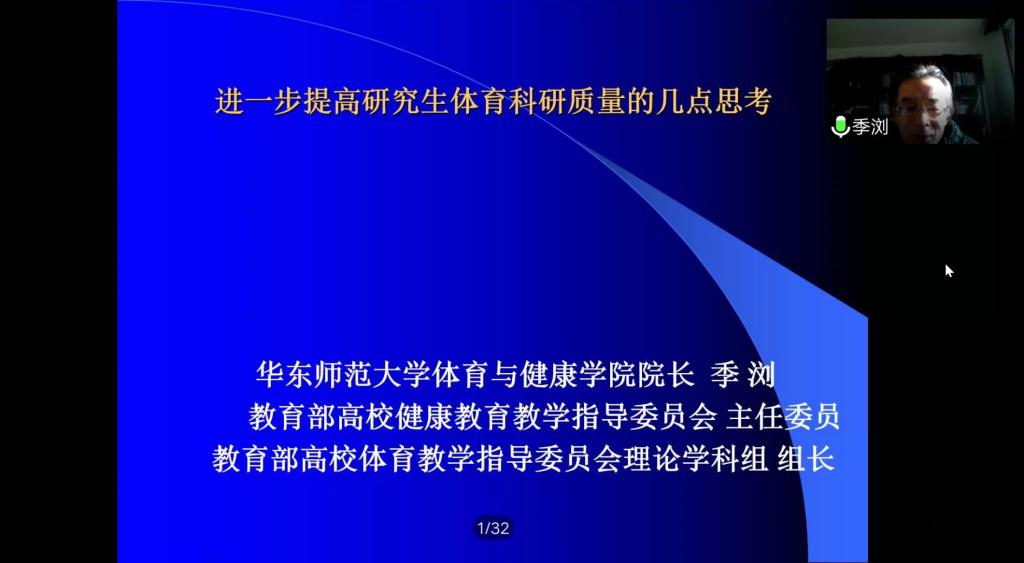 进一步提高研究生体育科研质量的几点思考

季浏

华东师范大学体育与健康学院院长 季 浏
教育部高校健康教育教学指导委员会 主任委员
教育部高校体育教学指导委员会理论学科组 组长

1/32